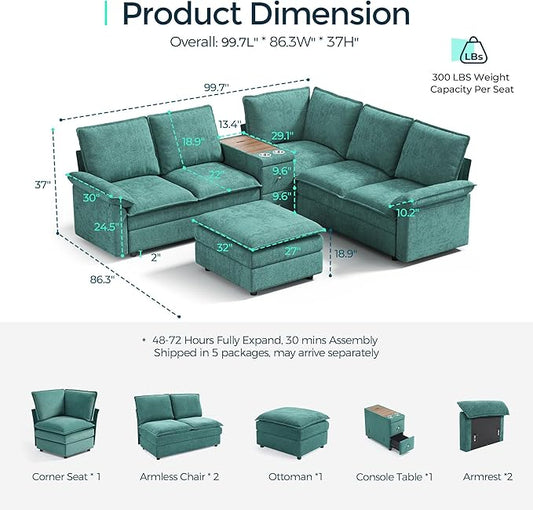 Product Dimension

Overall: 99.7L" * 86.3W" * 37H"

LBs

300 LBS Weight Capacity Per Seat

99.7"
13.4"
18.9"
29.1"
22"
9.6"
9.6"
37"
30"
24.5"
10.2"
2"
32"
27"
18.9"
86.3"

• 48-72 Hours Fully Expand, 30 mins Assembly
Shipped in 5 packages, may arrive separately

Corner Seat * 1

Armless Chair * 2

Ottoman *1

Console Table *1

Armrest *2